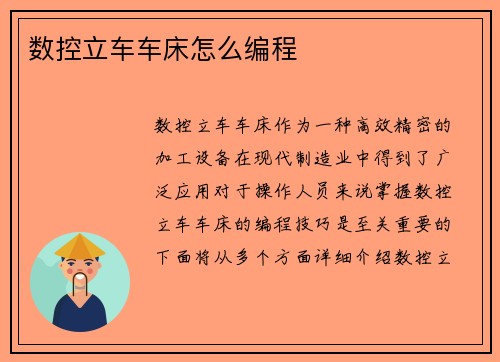 数控立车车床怎么编程

数控立车车床作为一种高效精密的加工设备在现代制造业中得到了广泛应用对于操作人员来说掌握数控立车车床的编程技巧是至关重要的下面将从多个方面详细介绍数控立